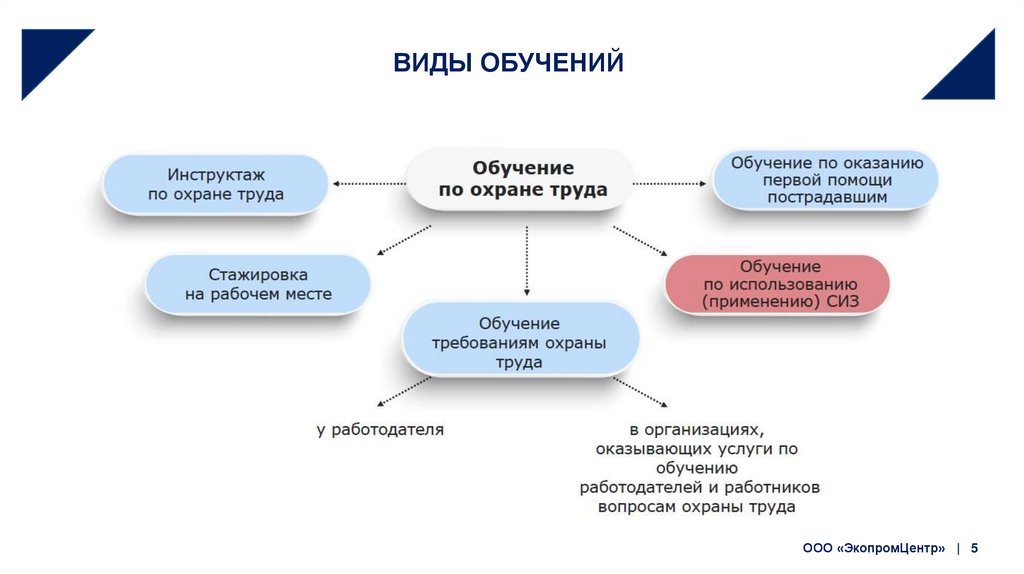 ВИДЫ ОБУЧЕНИЙ

Обучение по охране труда

Инструктаж по охране труда

Обучение по оказанию первой помощи пострадавшим

Стажировка на рабочем месте

Обучение по использованию (применению) СИЗ

Обучение требованиям охраны труда

у работодателя

в организациях, оказывающих услуги по обучению работодателей и работников вопросам охраны труда

ООО «ЭкопромЦентр» | 5